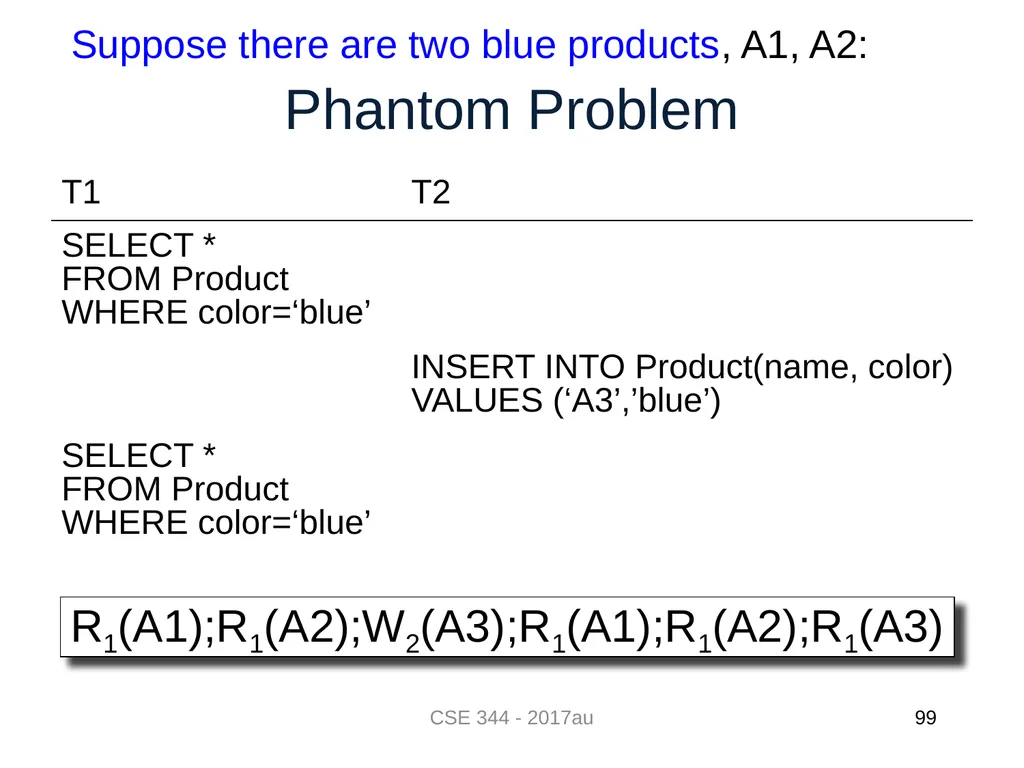 Suppose there are two blue products, A1, A2:

Phantom Problem

| T1 | T2 |
|---|---|
| SELECT * FROM Product WHERE color=‘blue’ | |
| | INSERT INTO Product(name, color) VALUES (‘A3’,’blue’) |
| SELECT * FROM Product WHERE color=‘blue’ | |

$R_1(A1);R_1(A2);W_2(A3);R_1(A1);R_1(A2);R_1(A3)$

CSE 344 - 2017au

99